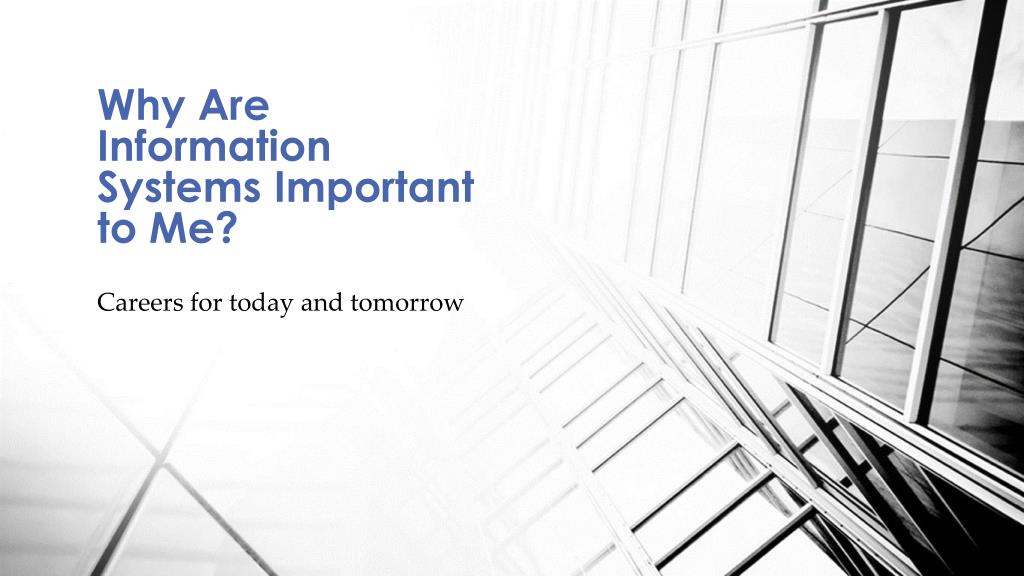 Why Are Information Systems Important to Me?

Careers for today and tomorrow